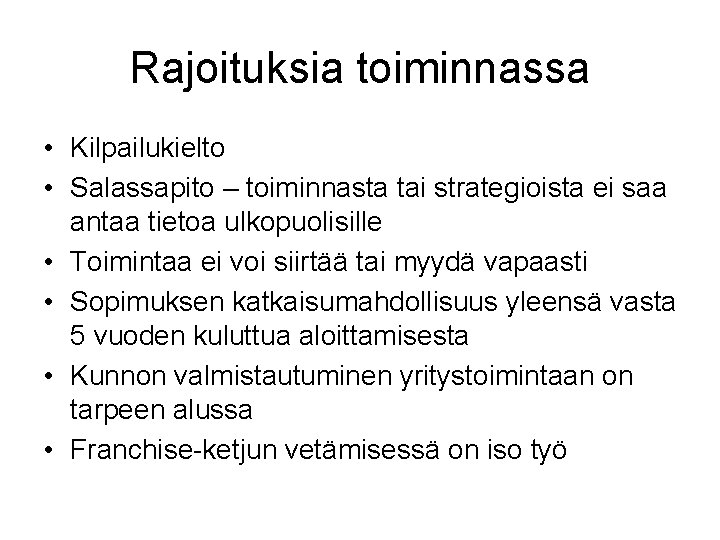 Rajoituksia toiminnassa

• Kilpailukielto
• Salassapito – toiminnasta tai strategioista ei saa antaa tietoa ulkopuolisille
• Toimintaa ei voi siirtää tai myydä vapaasti
• Sopimuksen katkaisumahdollisuus yleensä vasta 5 vuoden kuluttua aloittamisesta
• Kunnon valmistautuminen yritystoimintaan on tarpeen alussa
• Franchise-ketjun vetämisessä on iso työ